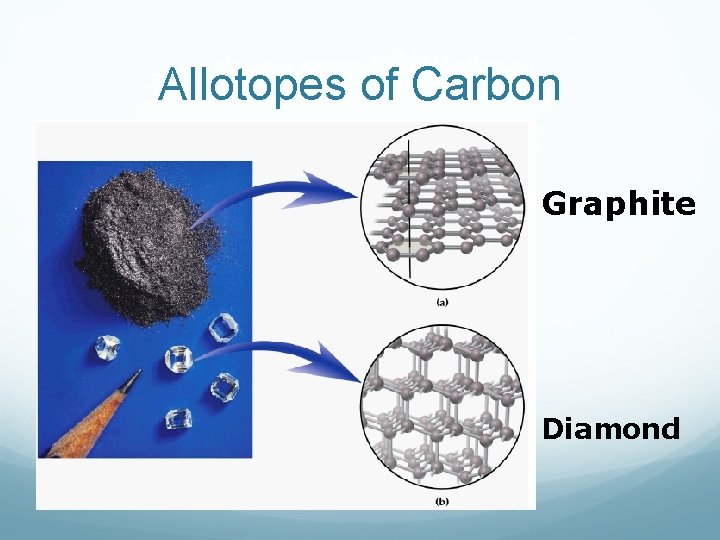 Allotopes of Carbon

Graphite

(a)

Diamond

(b)